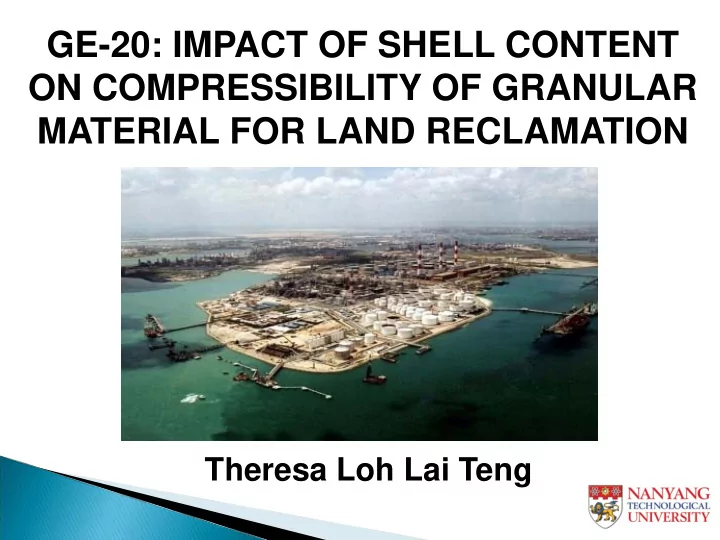 GE-20: IMPACT OF SHELL CONTENT ON COMPRESSIBILITY OF GRANULAR MATERIAL FOR LAND RECLAMATION

Theresa Loh Lai Teng

NANYANG TECHNOLOGICAL UNIVERSITY